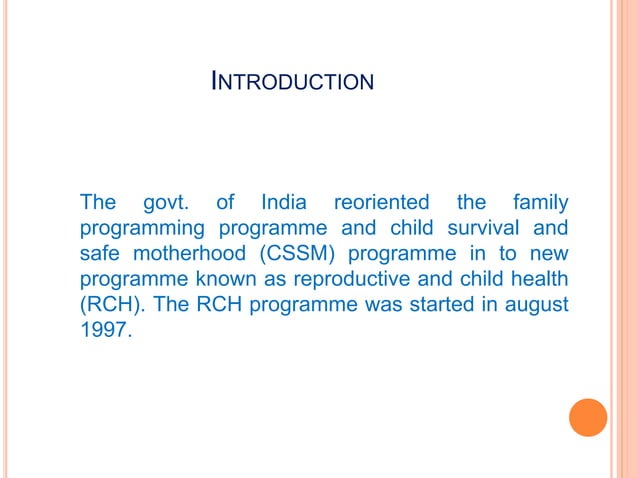 INTRODUCTION

The govt. of India reoriented the family programming programme and child survival and safe motherhood (CSSM) programme in to new programme known as reproductive and child health (RCH). The RCH programme was started in august 1997.